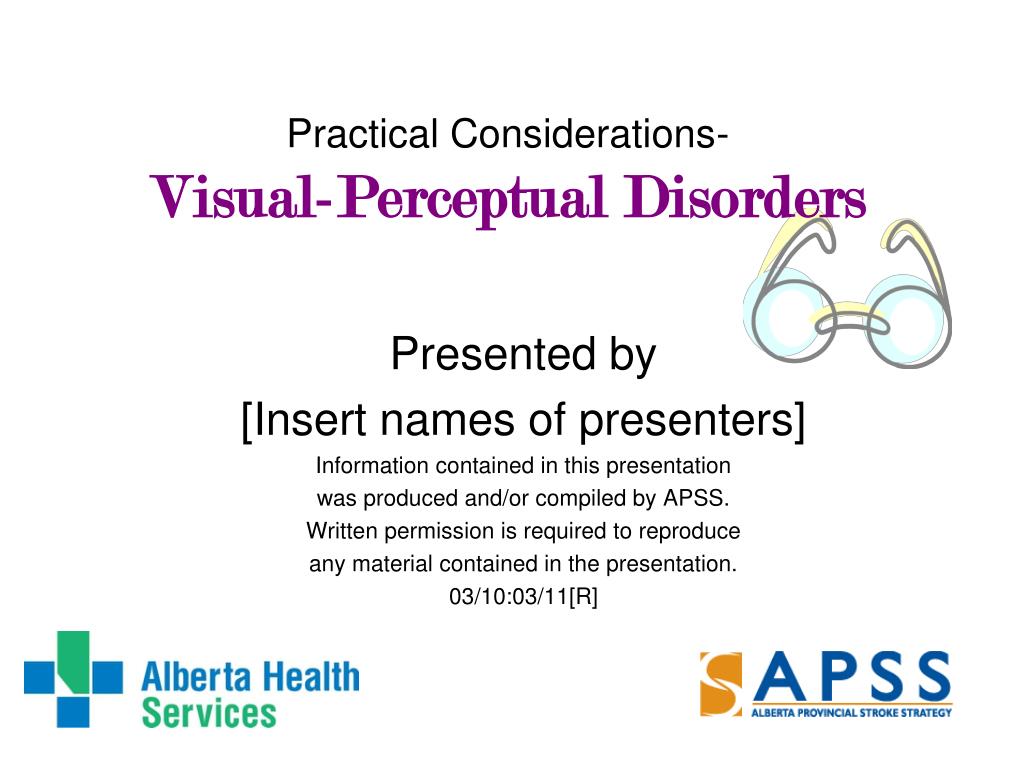 Practical Considerations-
Visual-Perceptual Disorders

Presented by
[Insert names of presenters]

Information contained in this presentation was produced and/or compiled by APSS. Written permission is required to reproduce any material contained in the presentation.
03/10:03/11[R]

Alberta Health Services

APSS
ALBERTA PROVINCIAL STROKE STRATEGY